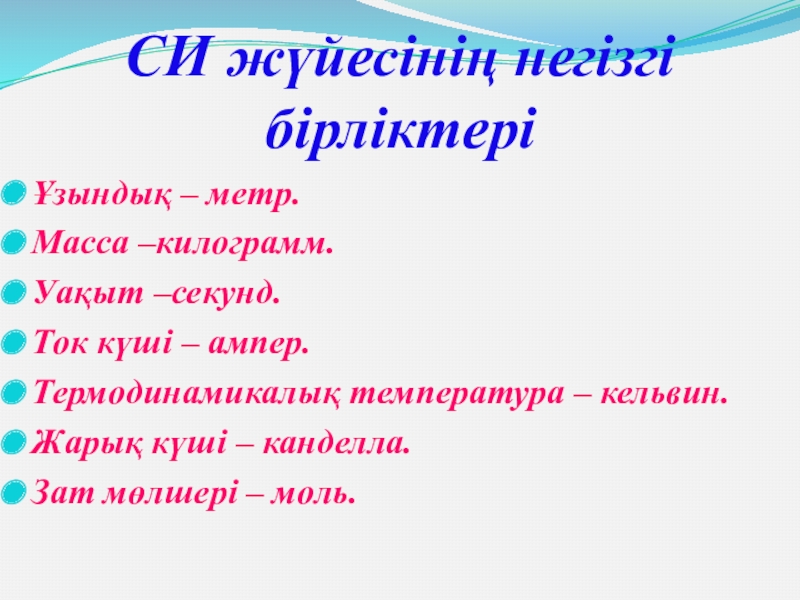 СИ жүйесінің негізгі бірліктері

Ұзындық – метр.

Масса –килограмм.

Уақыт –секунд.

Ток күші – ампер.

Термодинамикалық температура – кельвин.

Жарық күші – канделла.

Зат мөлшері – моль.